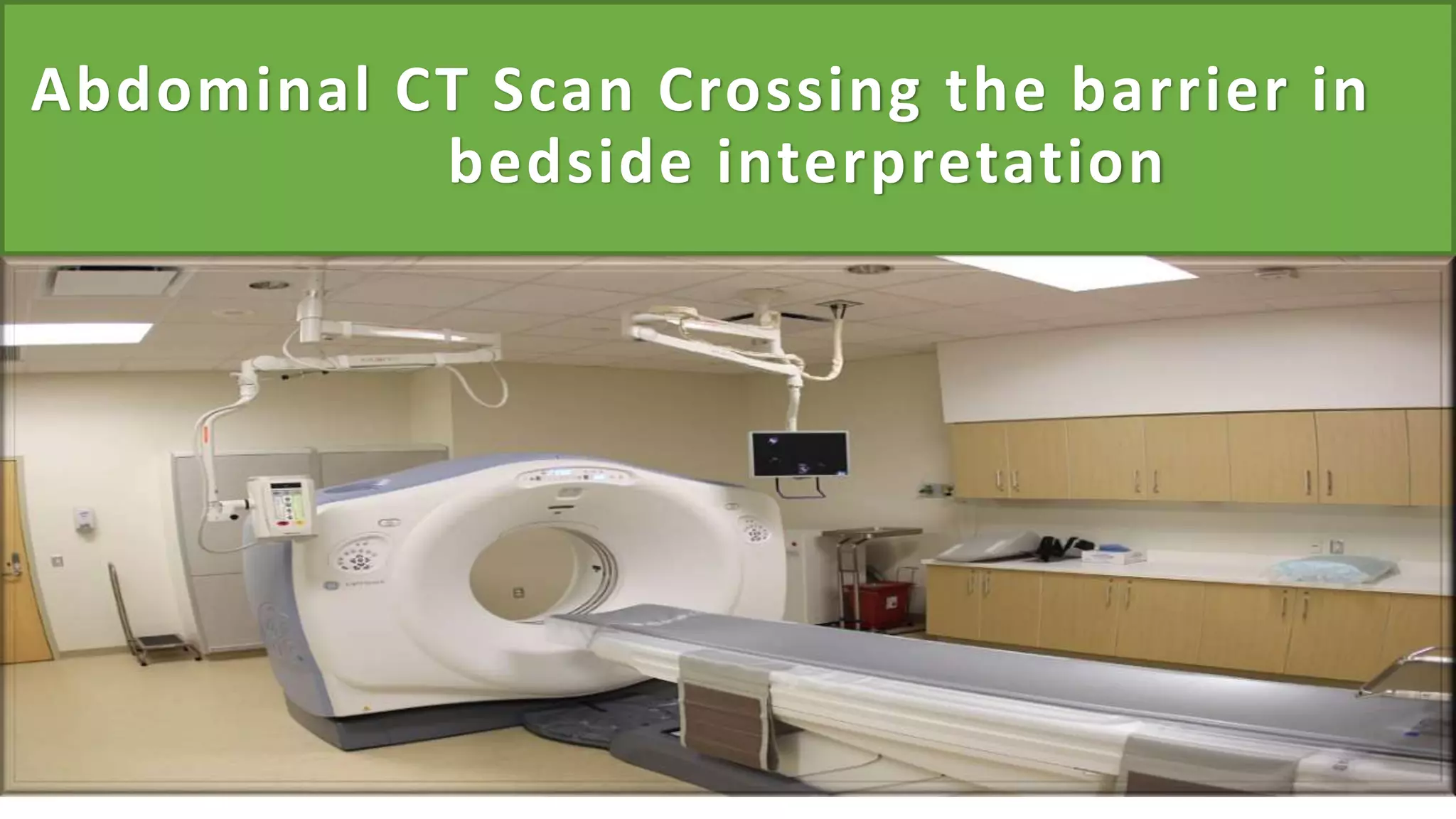 Abdominal CT Scan Crossing the barrier in bedside interpretation